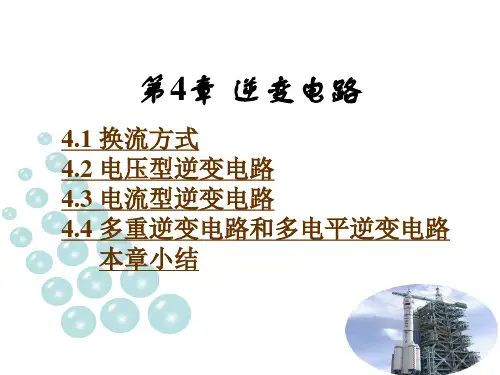 第4章 逆变电路

4.1 换流方式
4.2 电压型逆变电路
4.3 电流型逆变电路
4.4 多重逆变电路和多电平逆变电路
本章小结